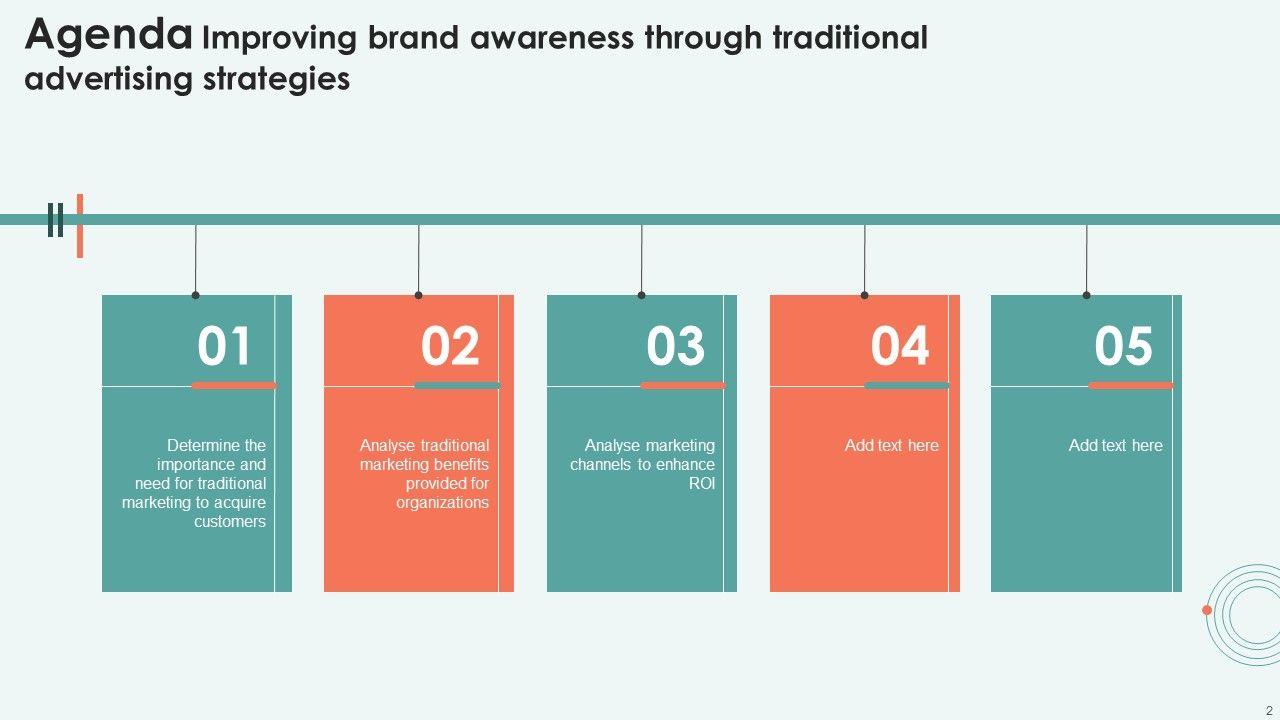 Agenda Improving brand awareness through traditional advertising strategies

01

Determine the importance and need for traditional marketing to acquire customers

02

Analyse traditional marketing benefits provided for organizations

03

Analyse marketing channels to enhance ROI

04

Add text here

05

Add text here

2